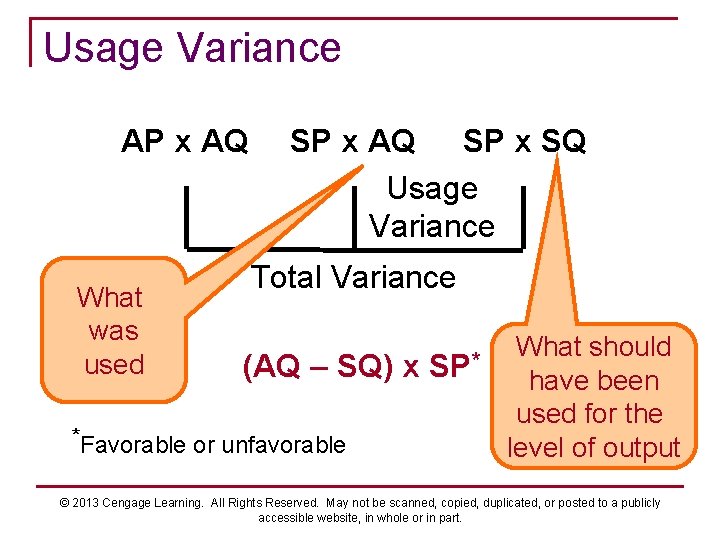 Usage Variance

AP x AQ    SP x AQ    SP x SQ

Usage Variance

Total Variance

What was used

(AQ – SQ) x SP*

What should have been used for the level of output

*Favorable or unfavorable

© 2013 Cengage Learning. All Rights Reserved. May not be scanned, copied, duplicated, or posted to a publicly accessible website, in whole or in part.